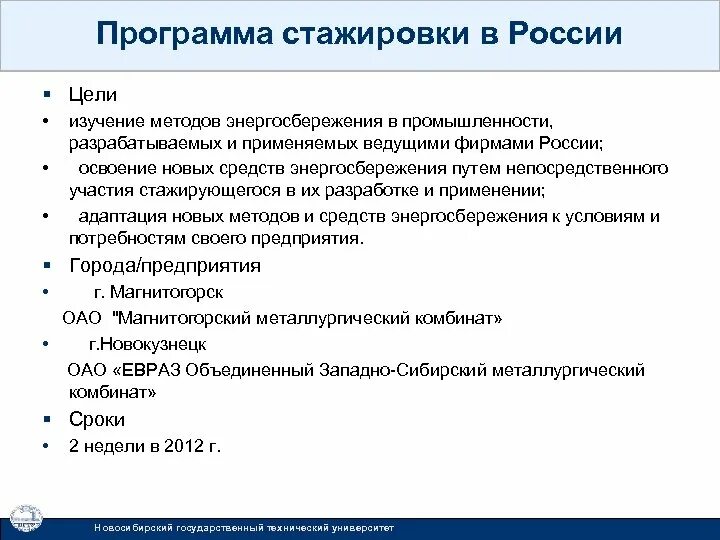 Программа стажировки в России

▪ Цели

• изучение методов энергосбережения в промышленности, разрабатываемых и применяемых ведущими фирмами России;

• освоение новых средств энергосбережения путем непосредственного участия стажирующегося в их разработке и применении;

• адаптация новых методов и средств энергосбережения к условиям и потребностям своего предприятия.

▪ Города/предприятия

• г. Магнитогорск

ОАО "Магнитогорский металлургический комбинат»

• г.Новокузнецк

ОАО «ЕВРАЗ Объединенный Западно-Сибирский металлургический комбинат»

▪ Сроки

• 2 недели в 2012 г.

Новосибирский государственный технический университет